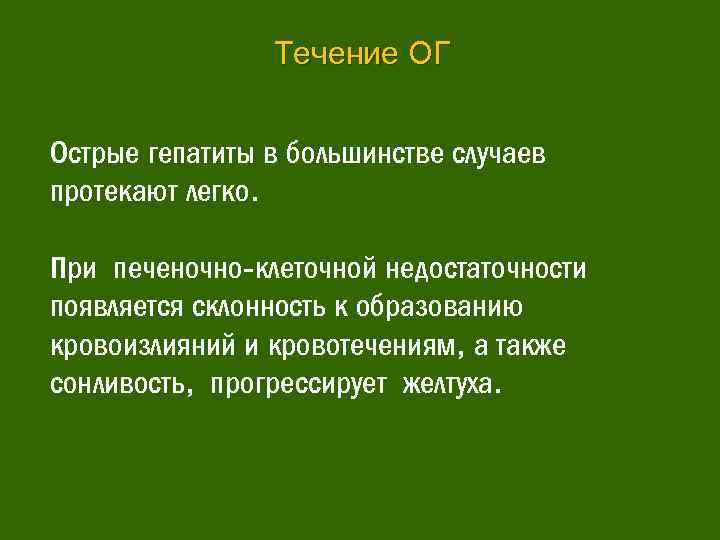 Течение ОГ

Острые гепатиты в большинстве случаев протекают легко.

При печеночно-клеточной недостаточности появляется склонность к образованию кровоизлияний и кровотечениям, а также сонливость, прогрессирует желтуха.